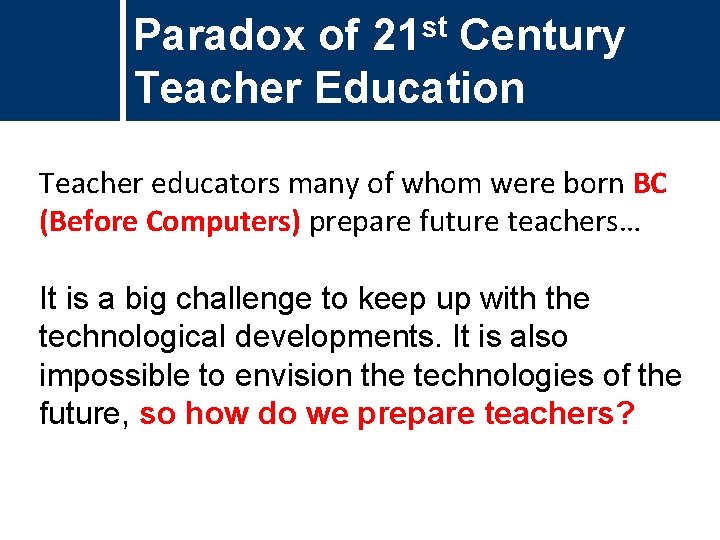 Paradox of 21st Century Teacher Education

Teacher educators many of whom were born BC (Before Computers) prepare future teachers…

It is a big challenge to keep up with the technological developments. It is also impossible to envision the technologies of the future, so how do we prepare teachers?